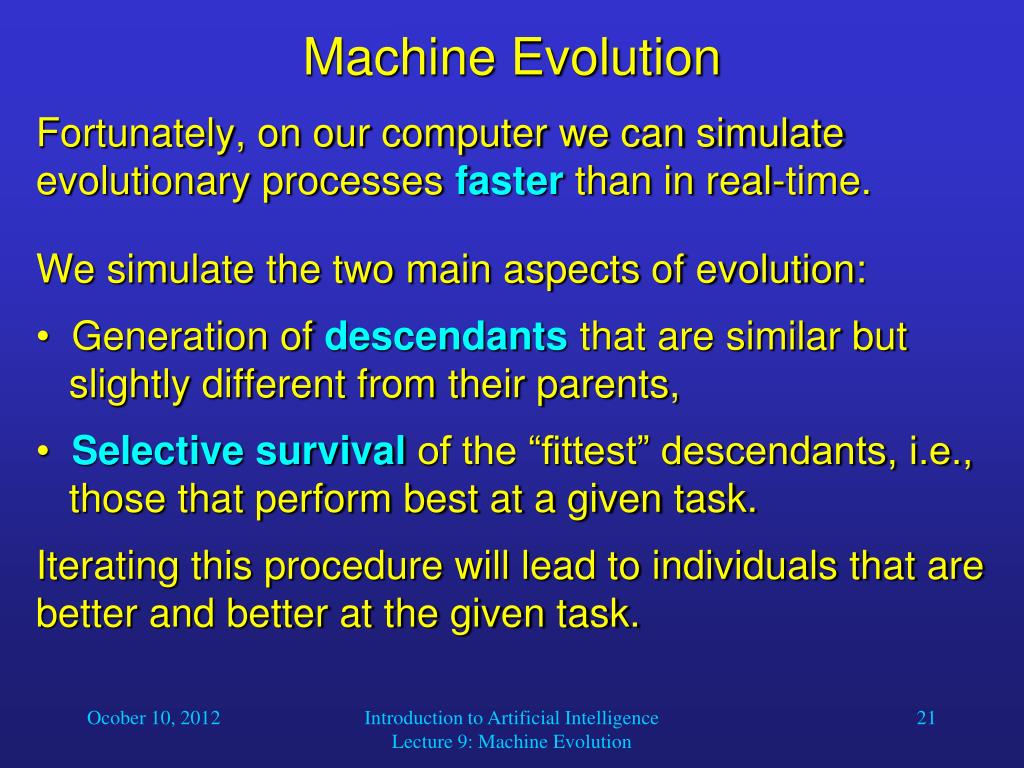 Machine Evolution

Fortunately, on our computer we can simulate evolutionary processes faster than in real-time.

We simulate the two main aspects of evolution:

• Generation of descendants that are similar but slightly different from their parents,

• Selective survival of the “fittest” descendants, i.e., those that perform best at a given task.

Iterating this procedure will lead to individuals that are better and better at the given task.

Ocober 10, 2012

Introduction to Artificial Intelligence
Lecture 9: Machine Evolution

21